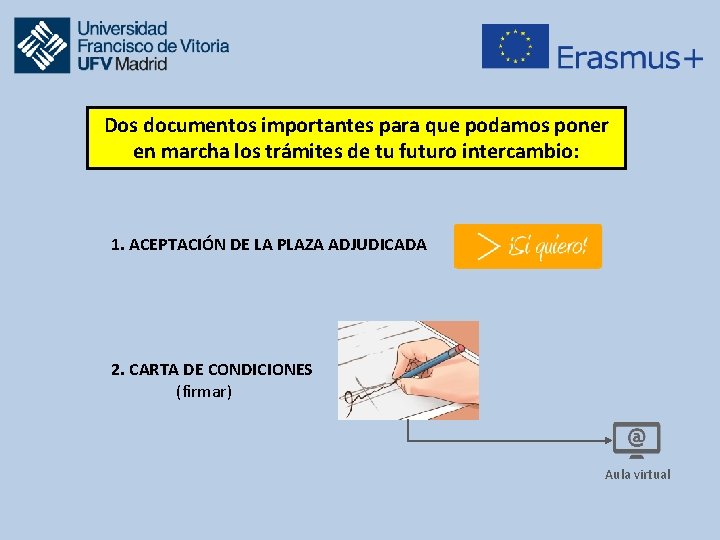 Universidad Francisco de Vitoria UFV Madrid

Erasmus+

Dos documentos importantes para que podamos poner en marcha los trámites de tu futuro intercambio:

1. ACEPTACIÓN DE LA PLAZA ADJUDICADA

¡Sí quiero!

2. CARTA DE CONDICIONES (firmar)

@

Aula virtual